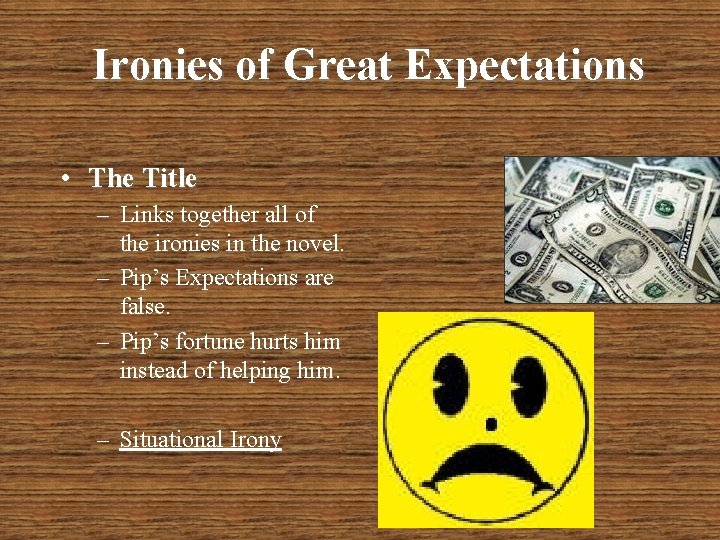 Ironies of Great Expectations

• The Title
– Links together all of the ironies in the novel.
– Pip's Expectations are false.
– Pip's fortune hurts him instead of helping him.

– Situational Irony